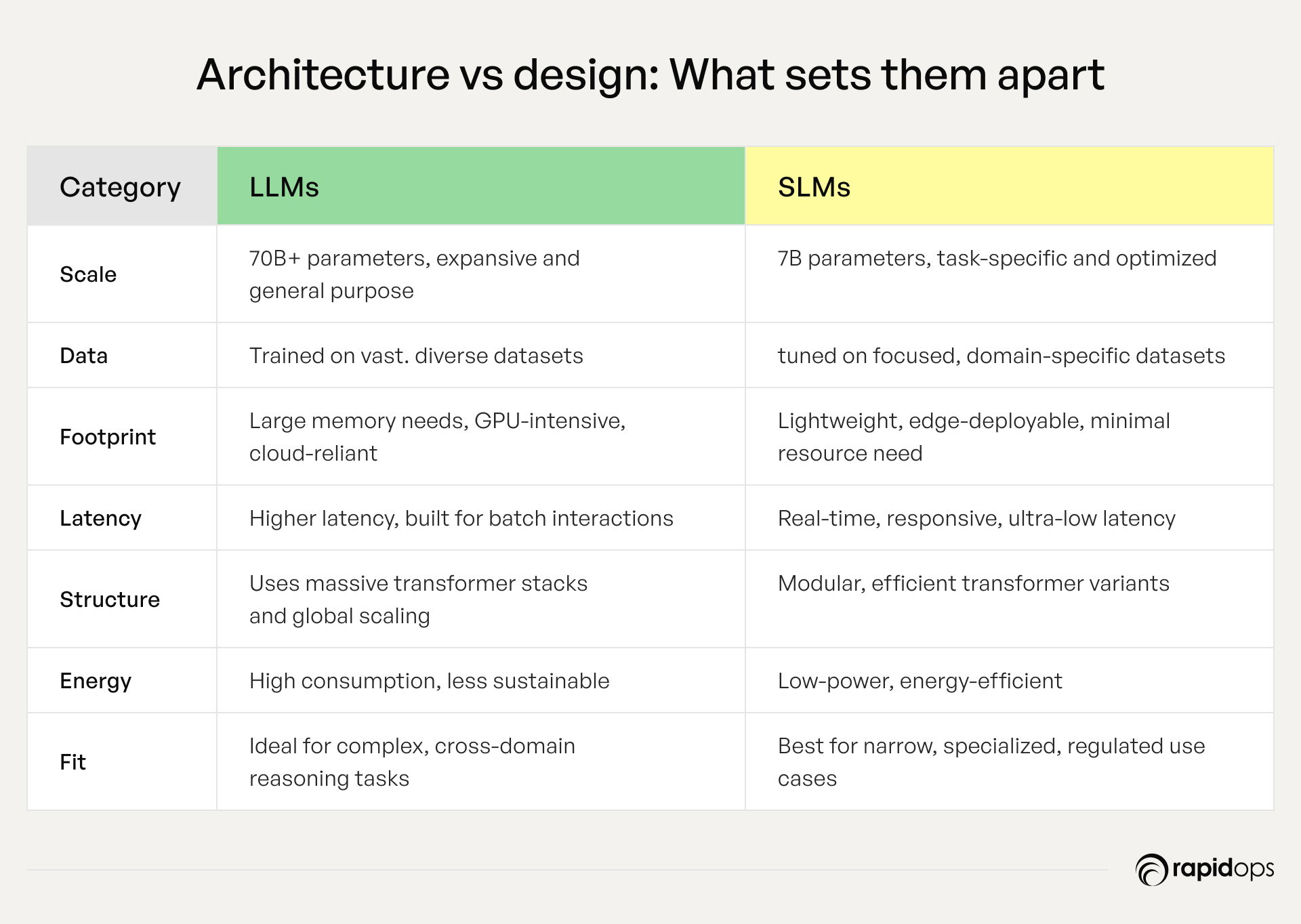 Architecture vs design: What sets them apart

| Category | LLMs | SLMs |
|---|---|---|
| Scale | 70B+ parameters, expansive and general purpose | 7B parameters, task-specific and optimized |
| Data | Trained on vast. diverse datasets | tuned on focused, domain-specific datasets |
| Footprint | Large memory needs, GPU-intensive, cloud-reliant | Lightweight, edge-deployable, minimal resource need |
| Latency | Higher latency, built for batch interactions | Real-time, responsive, ultra-low latency |
| Structure | Uses massive transformer stacks and global scaling | Modular, efficient transformer variants |
| Energy | High consumption, less sustainable | Low-power, energy-efficient |
| Fit | Ideal for complex, cross-domain reasoning tasks | Best for narrow, specialized, regulated use cases |

rapidops